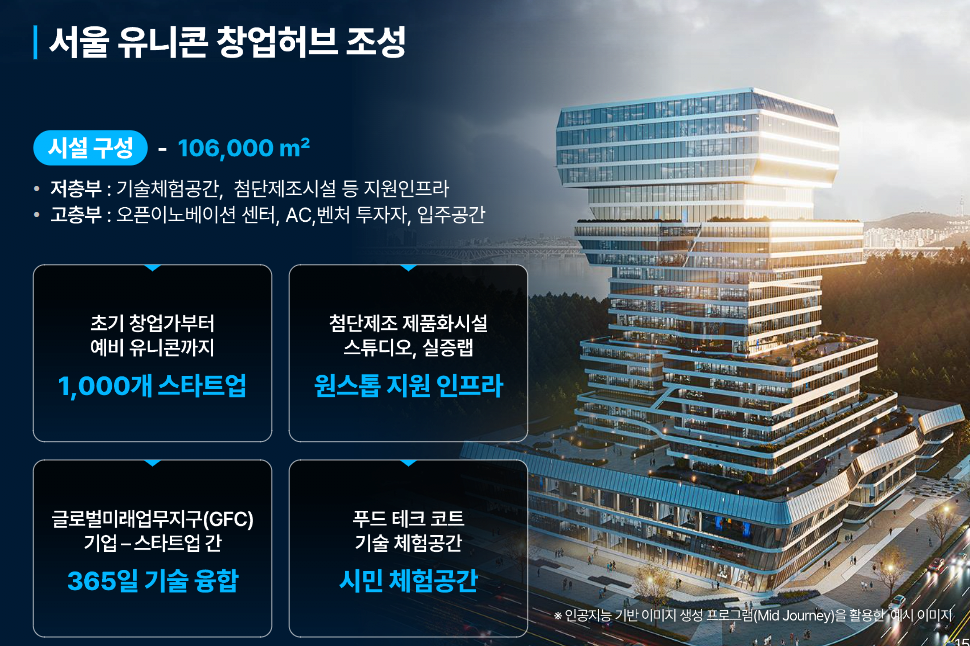 서울 유니콘 창업허브 조성

시설 구성 - 106,000 m²

• 저층부 : 기술체험공간, 첨단제조시설 등 지원인프라
• 고층부 : 오픈이노베이션 센터, AC,벤처 투자자, 입주공간

초기 창업가부터 예비 유니콘까지
1,000개 스타트업

첨단제조 제품화시설 스튜디오, 실증랩
원스톱 지원 인프라

글로벌미래업무지구(GFC) 기업 – 스타트업 간
365일 기술 융합

푸드 테크 코트 기술 체험공간
시민 체험공간

※ 인공지능 기반 이미지 생성 프로그램(Mid Journey)을 활용한 예시 이미지

15